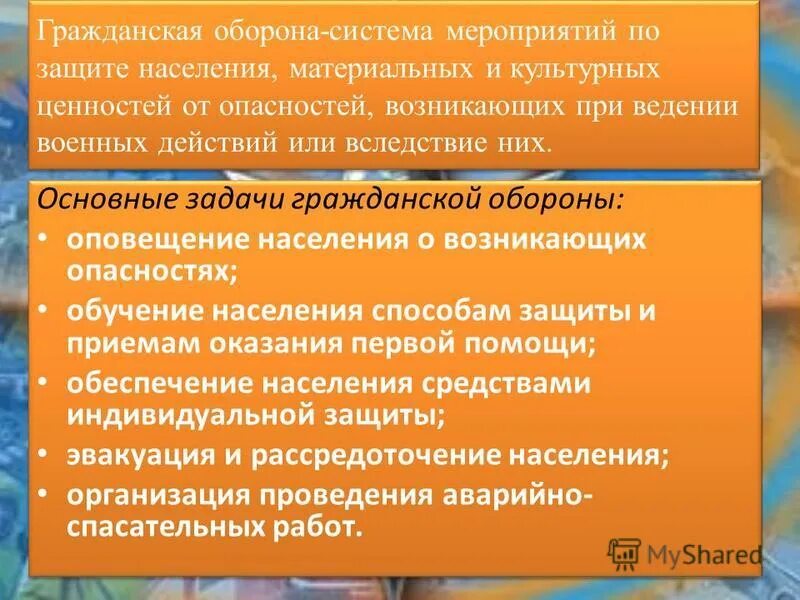 Гражданская оборона-система мероприятий по защите населения, материальных и культурных ценностей от опасностей, возникающих при ведении военных действий или вследствие них.

Основные задачи гражданской обороны:

• оповещение населения о возникающих опасностях;
• обучение населения способам защиты и приемам оказания первой помощи;
• обеспечение населения средствами индивидуальной защиты;
• эвакуация и рассредоточение населения;
• организация проведения аварийно-спасательных работ.

MyShared